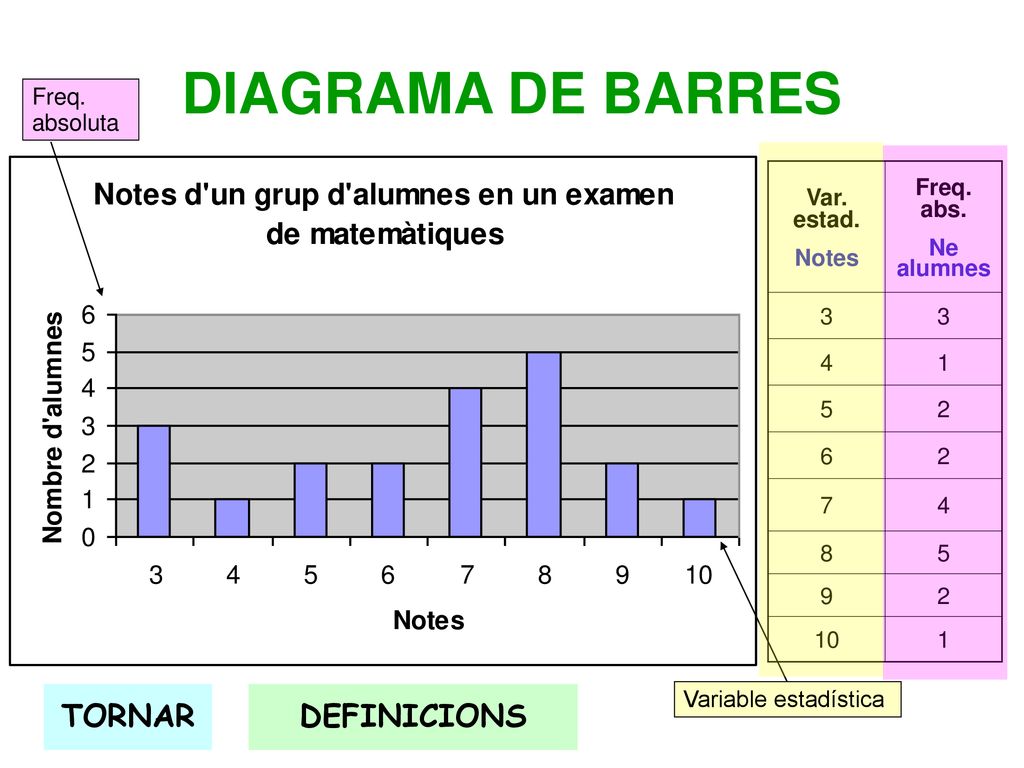 Freq. absoluta

DIAGRAMA DE BARRES

Notes d'un grup d'alumnes en un examen de matemàtiques

Nombre d'alumnes

6
5
4
3
2
1
0

3 4 5 6 7 8 9 10

Notes

| Var. estad. Notes | Freq. abs. Ne alumnes |
|---|---|
| 3 | 3 |
| 4 | 1 |
| 5 | 2 |
| 6 | 2 |
| 7 | 4 |
| 8 | 5 |
| 9 | 2 |
| 10 | 1 |

Variable estadística

TORNAR

DEFINICIONS